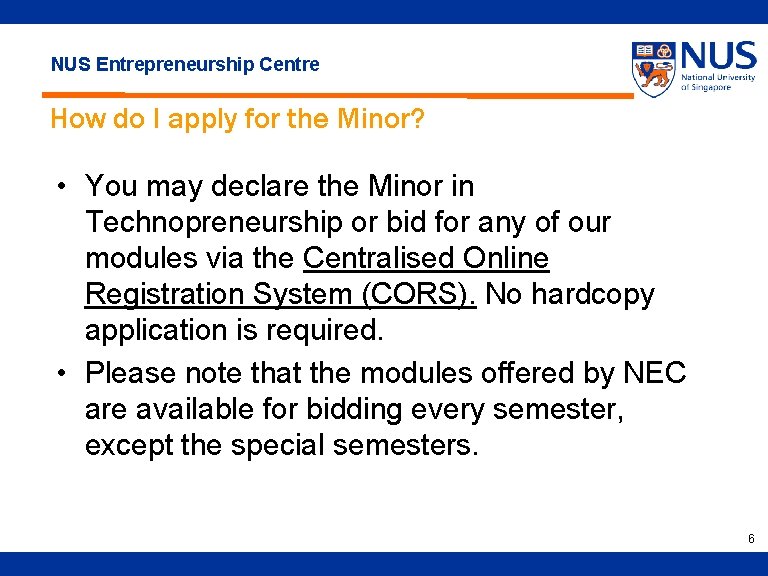 NUS Entrepreneurship Centre

NUS National University of Singapore

How do I apply for the Minor?

• You may declare the Minor in Technopreneurship or bid for any of our modules via the Centralised Online Registration System (CORS). No hardcopy application is required.

• Please note that the modules offered by NEC are available for bidding every semester, except the special semesters.

6